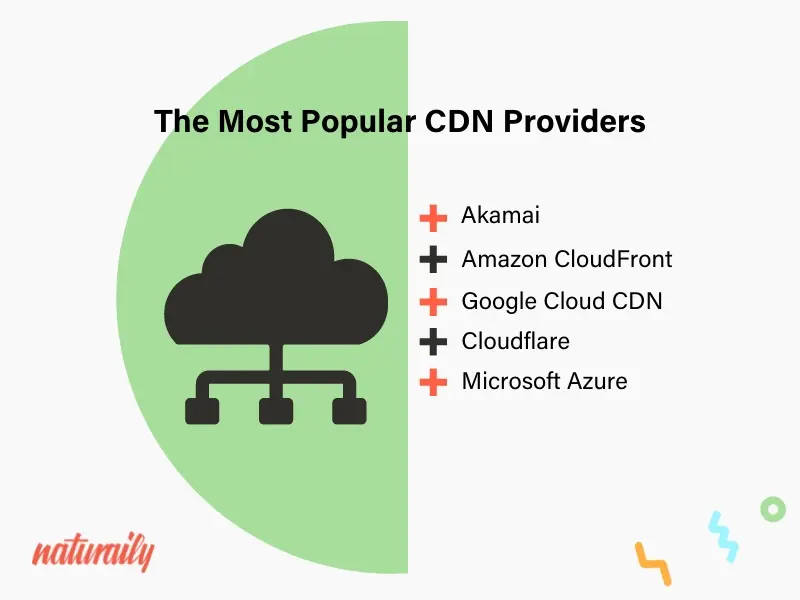 The Most Popular CDN Providers

Akamai

Amazon CloudFront

Google Cloud CDN

Cloudflare

Microsoft Azure

naturaily